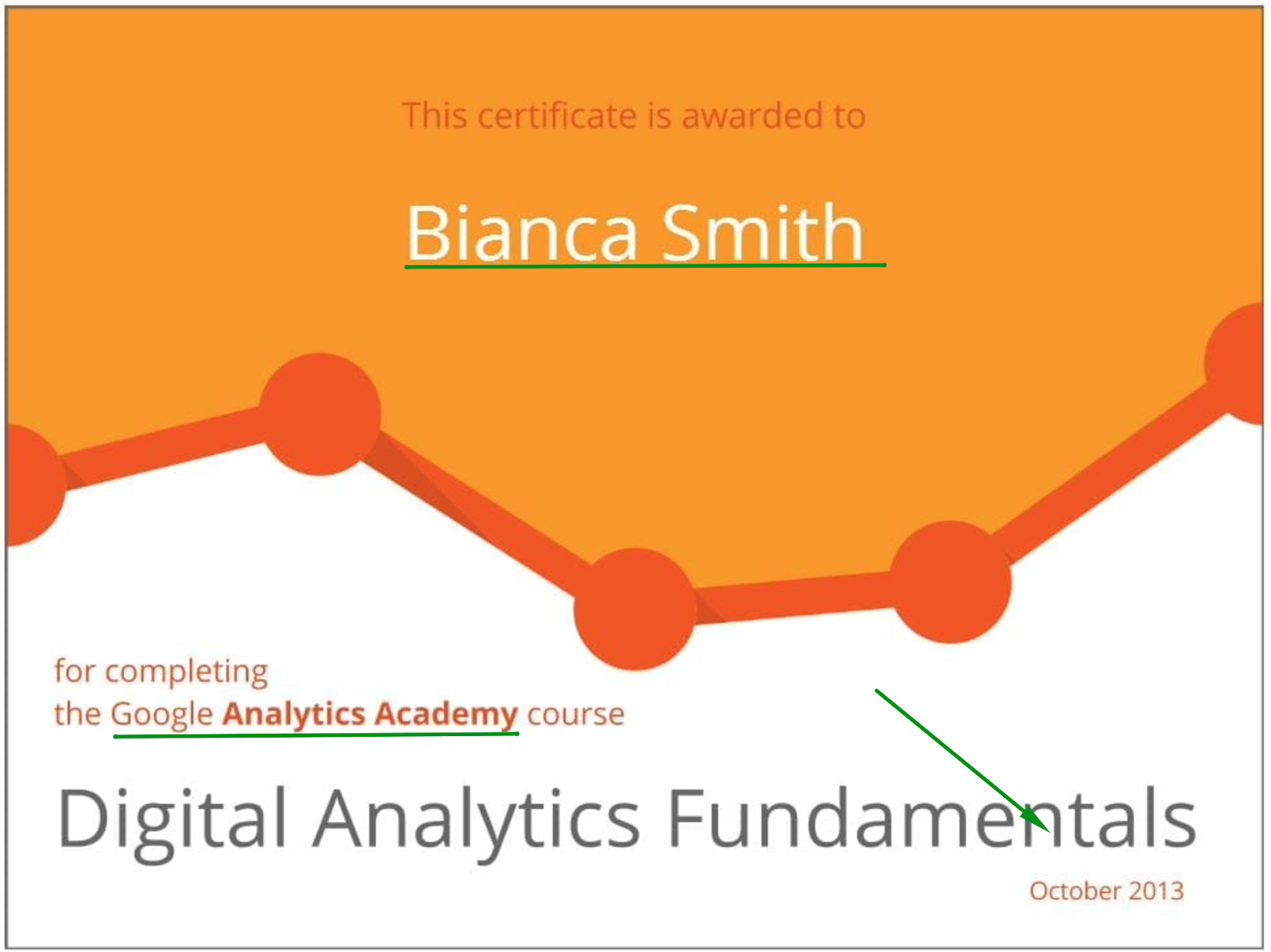 This certificate is awarded to

Bianca Smith

for completing
the Google Analytics Academy course

Digital Analytics Fundamentals

October 2013